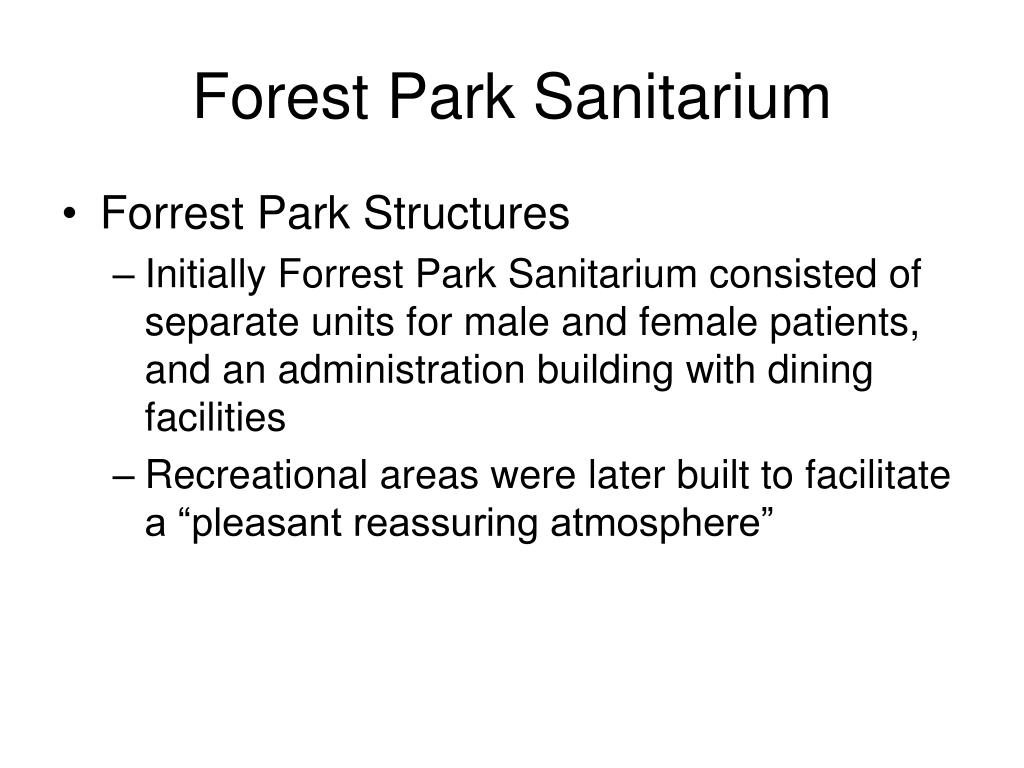 Forest Park Sanitarium

• Forrest Park Structures
  – Initially Forrest Park Sanitarium consisted of separate units for male and female patients, and an administration building with dining facilities
  – Recreational areas were later built to facilitate a “pleasant reassuring atmosphere”